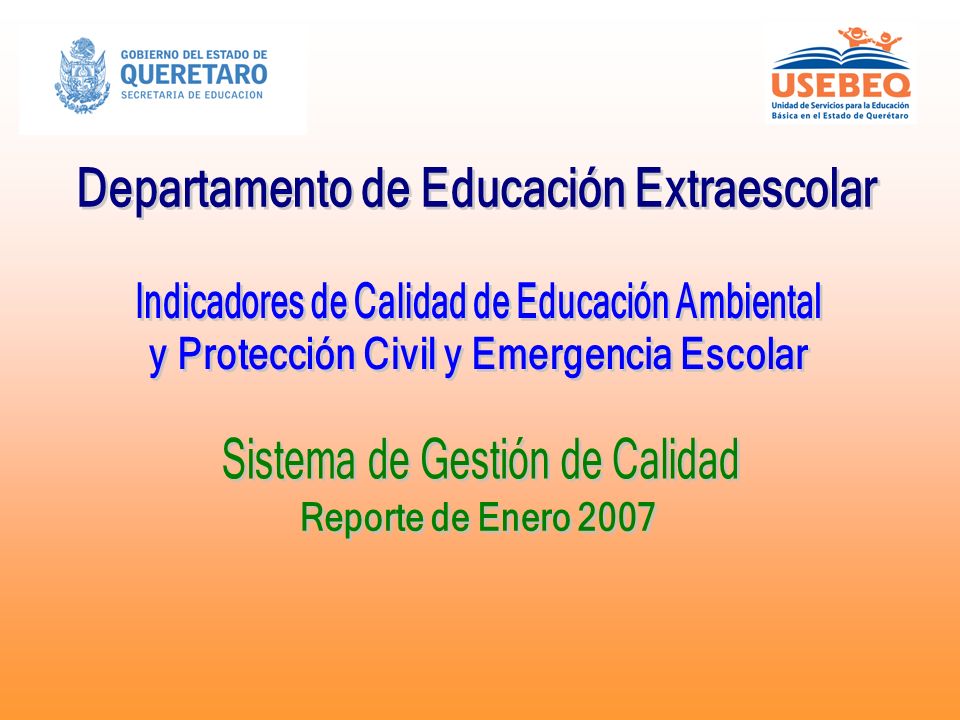 GOBIERNO DEL ESTADO DE
QUERETARO
SECRETARIA DE EDUCACION

USEBEQ
Unidad de Servicios para la Educación Básica en el Estado de Querétaro

Departamento de Educación Extraescolar

Indicadores de Calidad de Educación Ambiental y Protección Civil y Emergencia Escolar

Sistema de Gestión de Calidad
Reporte de Enero 2007